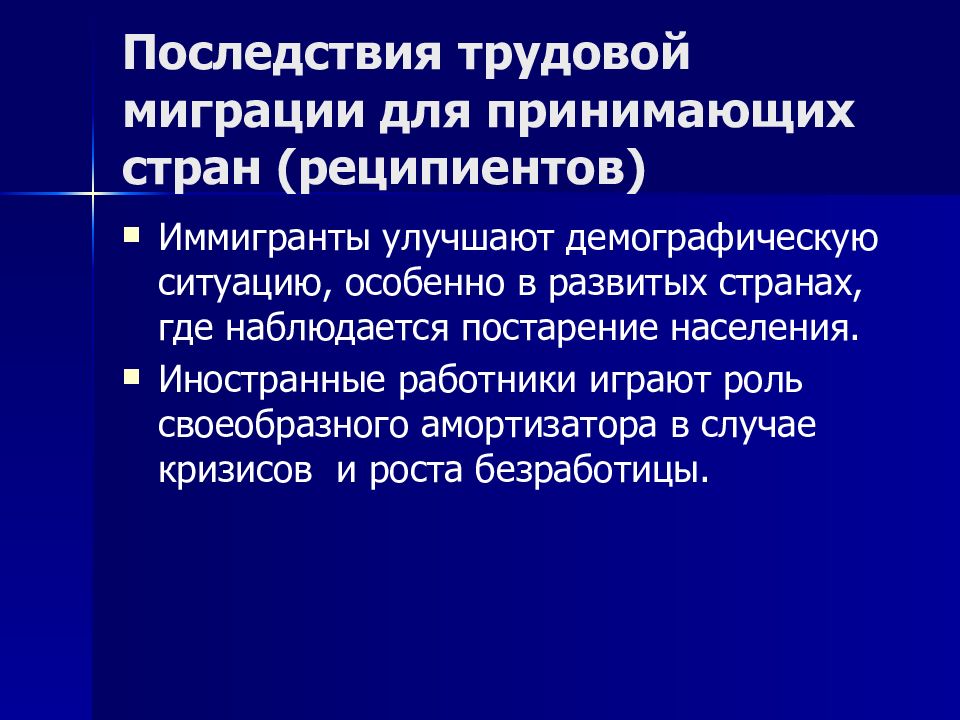 Последствия трудовой миграции для принимающих стран (реципиентов)

▪ Иммигранты улучшают демографическую ситуацию, особенно в развитых странах, где наблюдается постарение населения.

▪ Иностранные работники играют роль своеобразного амортизатора в случае кризисов  и роста безработицы.